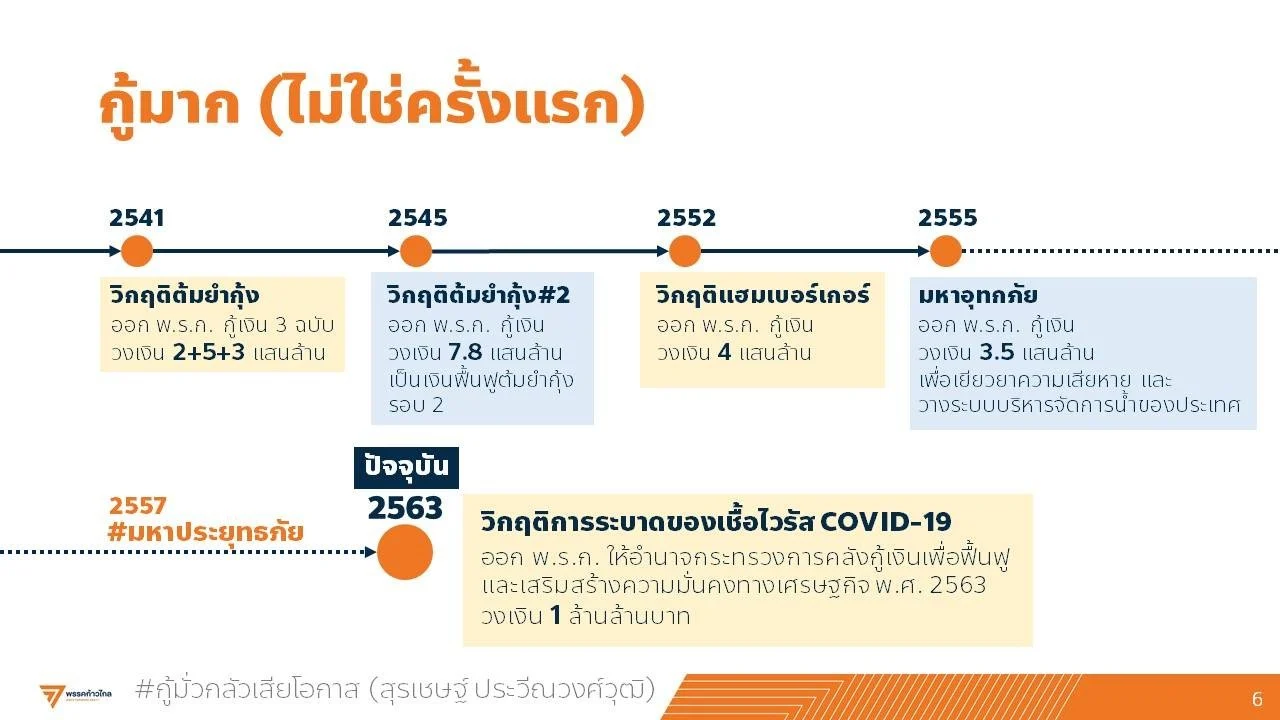 กู้มาก (ไม่ใช่ครั้งแรก)

2541

วิกฤติต้มยำกุ้ง
ออก พ.ร.ก. กู้เงิน 3 ฉบับ
วงเงิน 2+5+3 แสนล้าน

2545

วิกฤติต้มยำกุ้ง#2
ออก พ.ร.ก. กู้เงิน
วงเงิน 7.8 แสนล้าน
เป็นเงินฟื้นฟูต้มยำกุ้ง
รอบ 2

2552

วิกฤติแฮมเบอร์เกอร์
ออก พ.ร.ก. กู้เงิน
วงเงิน 4 แสนล้าน

2555

มหาอุทกภัย
ออก พ.ร.ก. กู้เงิน
วงเงิน 3.5 แสนล้าน
เพื่อเยียวยาความเสียหาย และ
วางระบบบริหารจัดการน้ำของประเทศ

2557
#มหาประยุทธภัย

ปัจจุบัน
2563

วิกฤติการระบาดของเชื้อไวรัส COVID-19
ออก พ.ร.ก. ให้อำนาจกระทรวงการคลังกู้เงินเพื่อฟื้นฟู และเสริมสร้างความมั่นคงทางเศรษฐกิจ พ.ศ. 2563
วงเงิน 1 ล้านล้านบาท

พรรคก้าวไกล

#กู้มั่วกลัวเสียโอกาส (สุรเชษฐ์ ประวีณวงศ์วุฒิ)

6